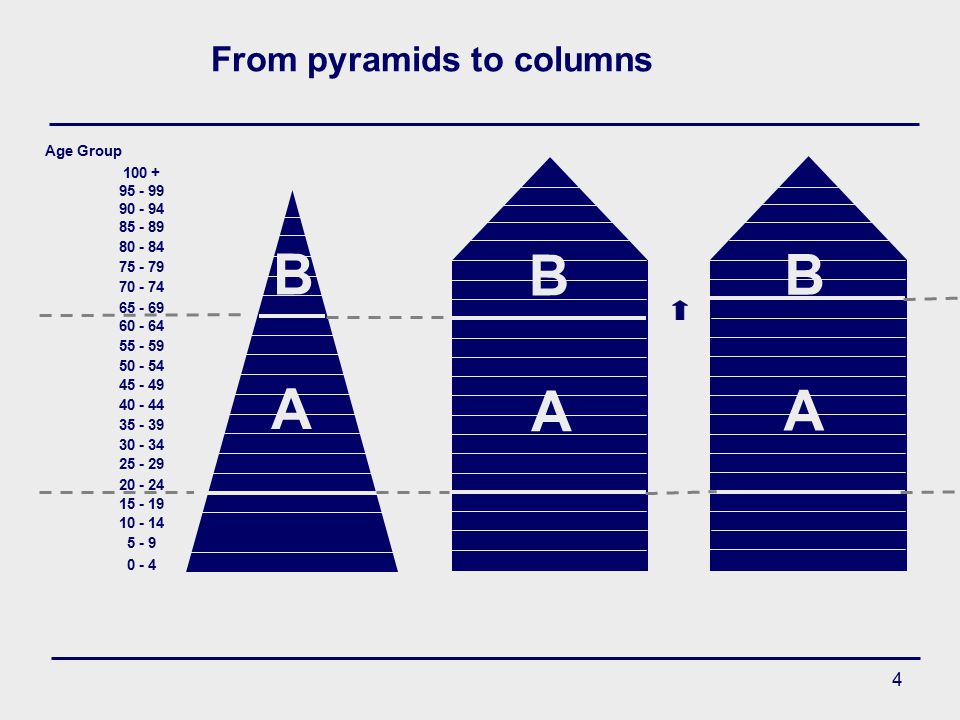 From pyramids to columns

Age Group
100 +
95 - 99
90 - 94
85 - 89
80 - 84
75 - 79
70 - 74
65 - 69
60 - 64
55 - 59
50 - 54
45 - 49
40 - 44
35 - 39
30 - 34
25 - 29
20 - 24
15 - 19
10 - 14
5 - 9
0 - 4

B
A

B
A

B
A

4